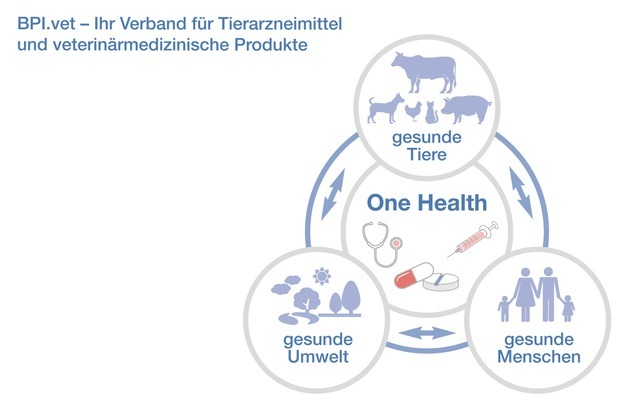 BPI.vet – Ihr Verband für Tierarzneimittel und veterinärmedizinische Produkte

gesunde Tiere

One Health

gesunde Umwelt

gesunde Menschen